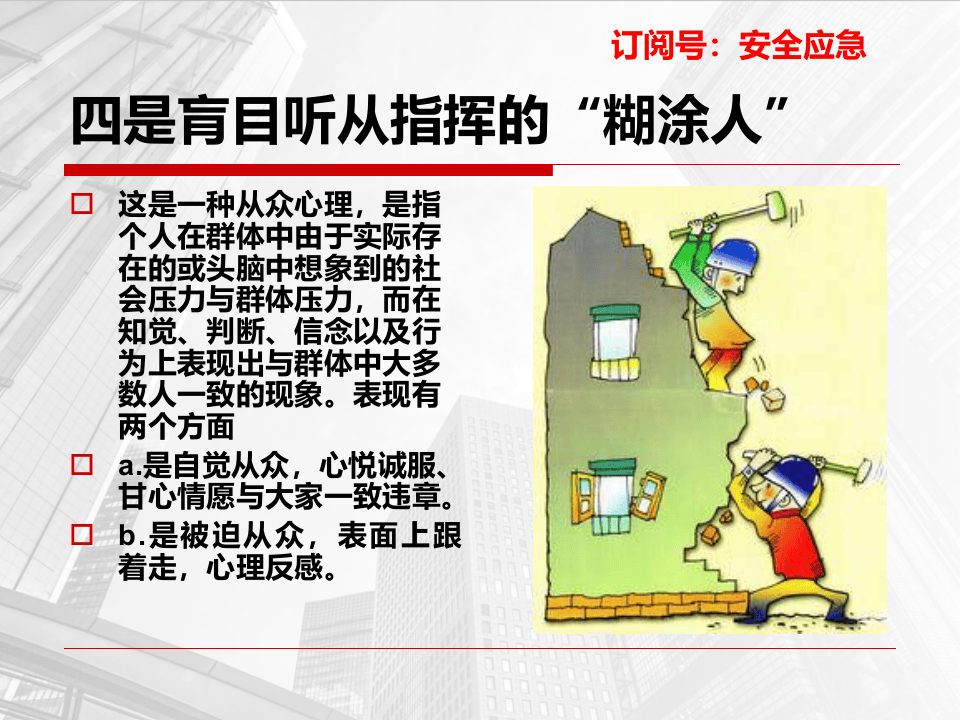 订阅号：安全应急

四是盲目听从指挥的“糊涂人”

□ 这是一种从众心理，是指个人在群体中由于实际存在的或头脑中想象到的社会压力与群体压力，而在知觉、判断、信念以及行为上表现出与群体中大多数人一致的现象。表现有两个方面

□ a.是自觉从众，心悦诚服、甘心情愿与大家一致违章。

□ b.是被迫从众，表面上跟着走，心理反感。